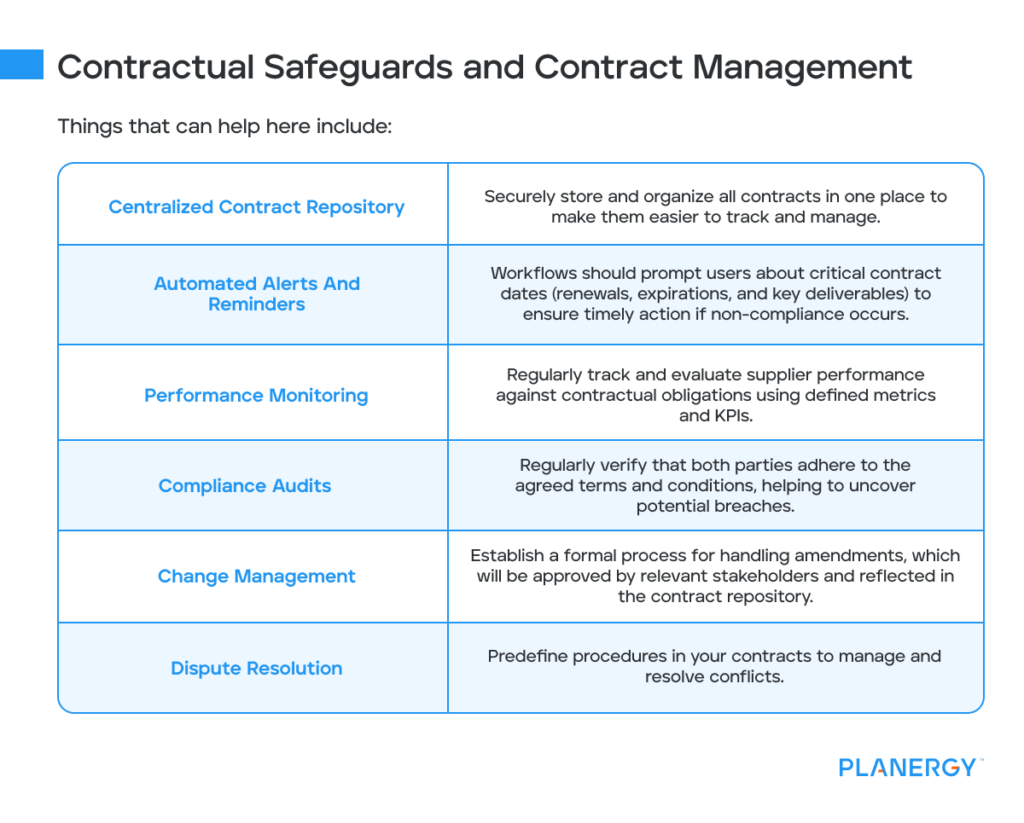 Contractual Safeguards and Contract Management

Things that can help here include:

| Centralized Contract Repository | Securely store and organize all contracts in one place to make them easier to track and manage. |
|---|---|
| Automated Alerts And Reminders | Workflows should prompt users about critical contract dates (renewals, expirations, and key deliverables) to ensure timely action if non-compliance occurs. |
| Performance Monitoring | Regularly track and evaluate supplier performance against contractual obligations using defined metrics and KPIs. |
| Compliance Audits | Regularly verify that both parties adhere to the agreed terms and conditions, helping to uncover potential breaches. |
| Change Management | Establish a formal process for handling amendments, which will be approved by relevant stakeholders and reflected in the contract repository. |
| Dispute Resolution | Predefine procedures in your contracts to manage and resolve conflicts. |

PLANERGY™